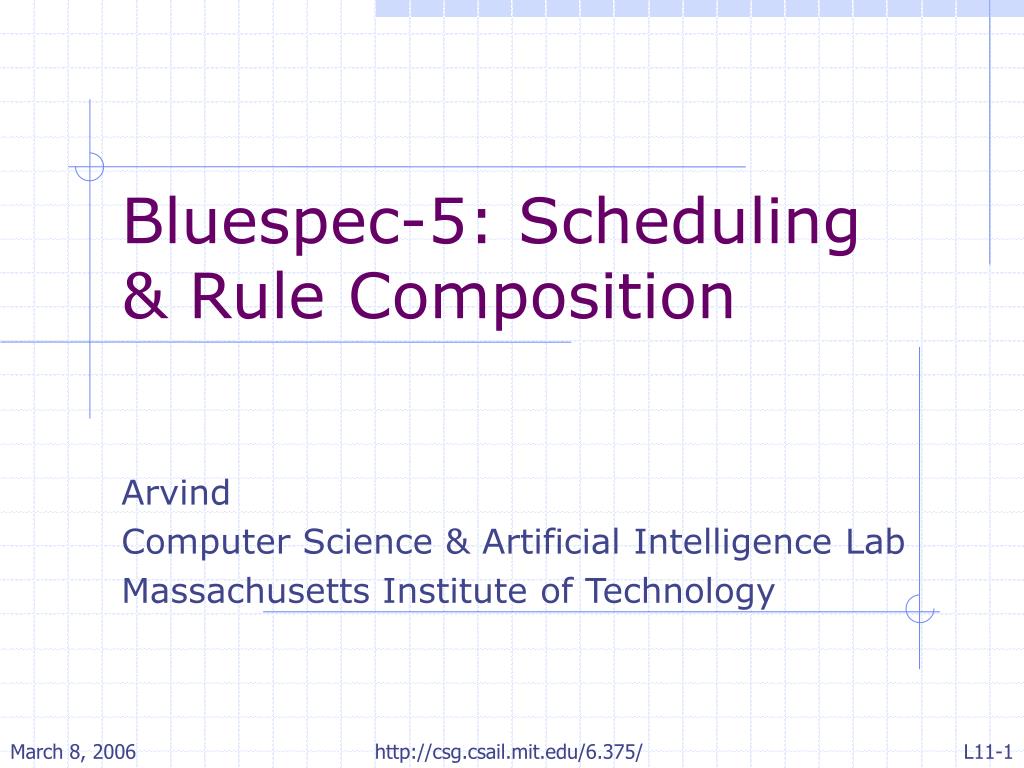 Bluespec-5: Scheduling & Rule Composition

Arvind
Computer Science & Artificial Intelligence Lab
Massachusetts Institute of Technology

March 8, 2006
http://csg.csail.mit.edu/6.375/
L11-1